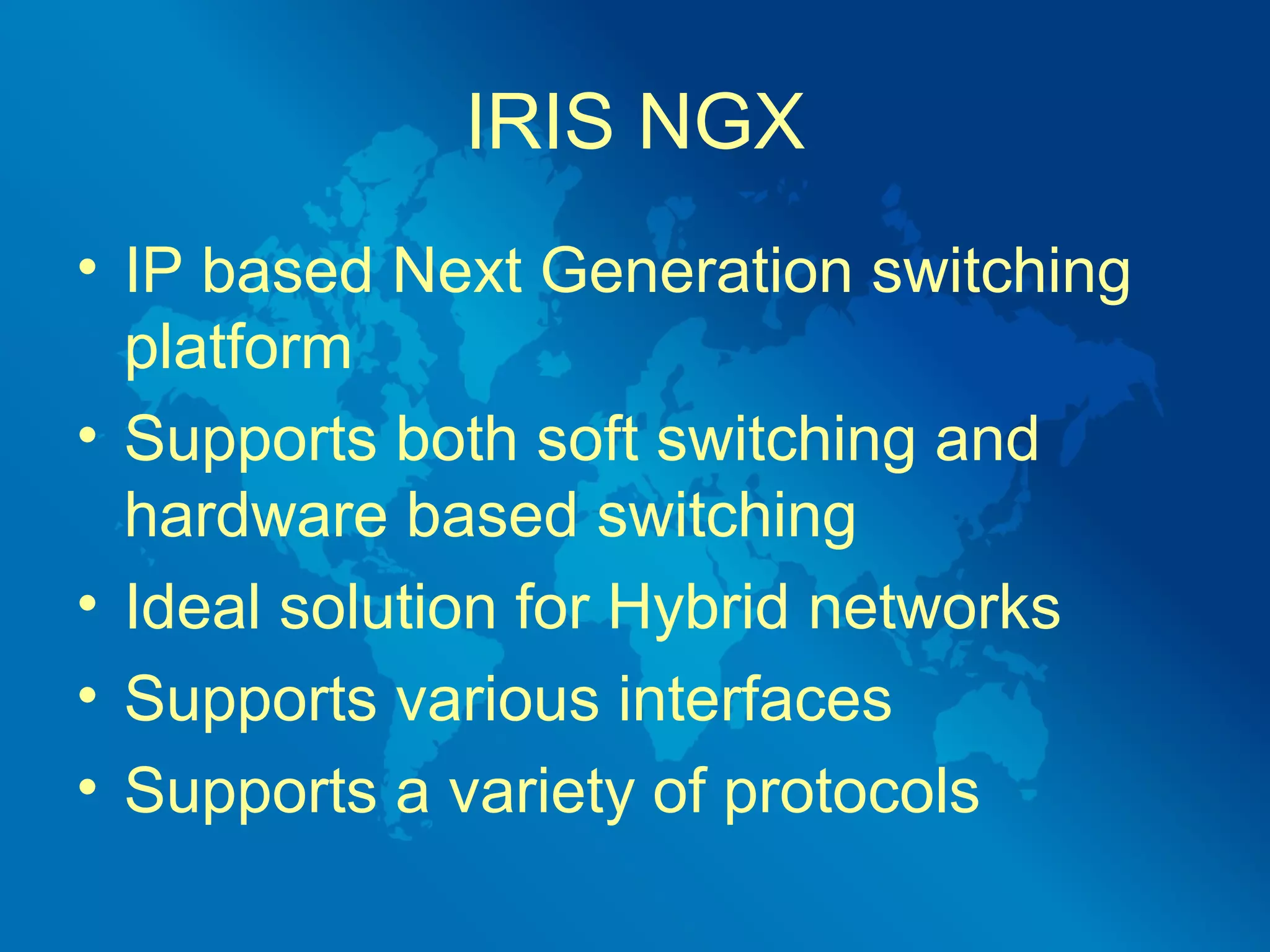 IRIS NGX

• IP based Next Generation switching platform
• Supports both soft switching and hardware based switching
• Ideal solution for Hybrid networks
• Supports various interfaces
• Supports a variety of protocols